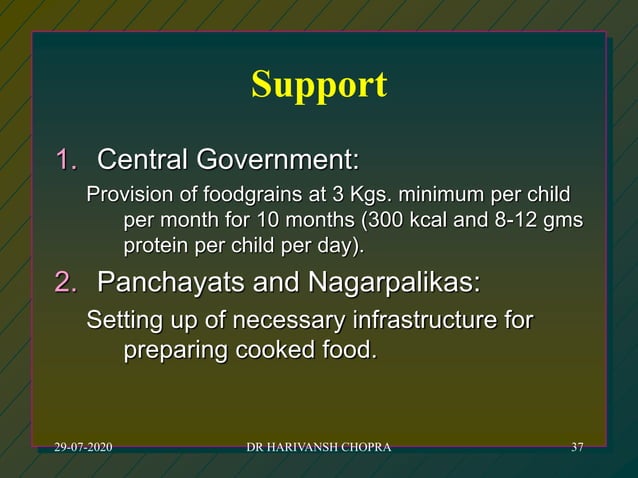 Support

1. Central Government:

Provision of foodgrains at 3 Kgs. minimum per child per month for 10 months (300 kcal and 8-12 gms protein per child per day).

2. Panchayats and Nagarpalikas:

Setting up of necessary infrastructure for preparing cooked food.

29-07-2020 DR HARIVANSH CHOPRA 37